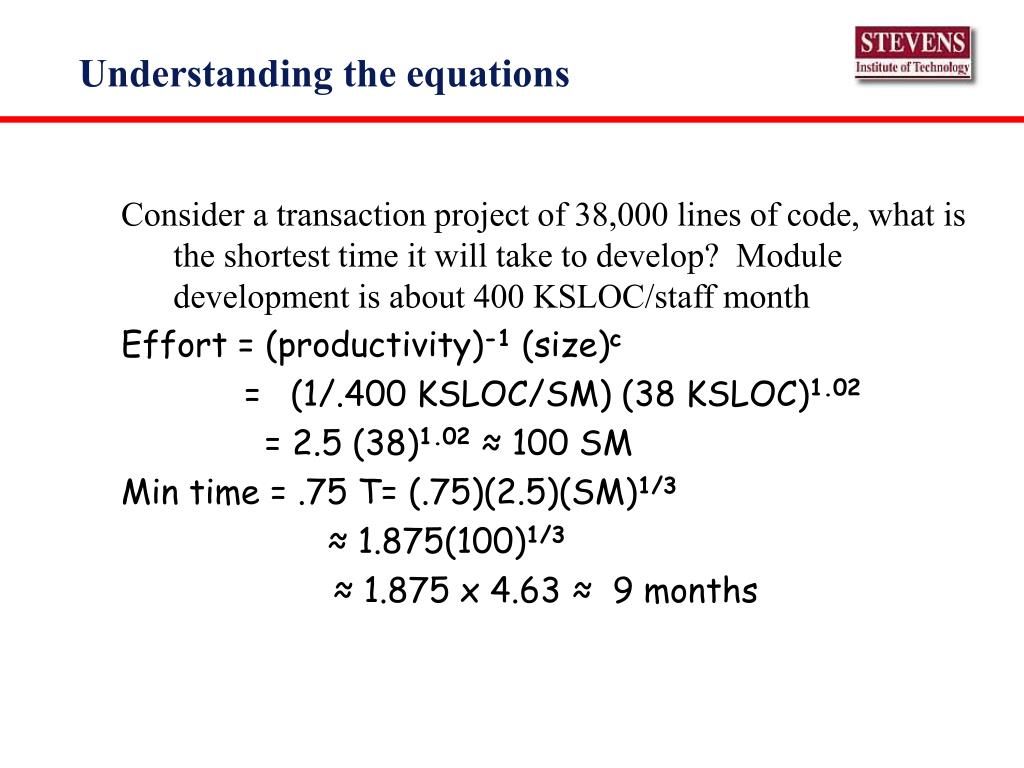 Understanding the equations

STEVENS
Institute of Technology

Consider a transaction project of 38,000 lines of code, what is the shortest time it will take to develop? Module development is about 400 KSLOC/staff month

Effort = (productivity)$^{-1}$ (size)$^{c}$
= (1/.400 KSLOC/SM) (38 KSLOC)$^{1.02}$
= 2.5 (38)$^{1.02}$ ≈ 100 SM

Min time = .75 T= (.75)(2.5)(SM)$^{1/3}$
≈ 1.875(100)$^{1/3}$
≈ 1.875 x 4.63 ≈ 9 months